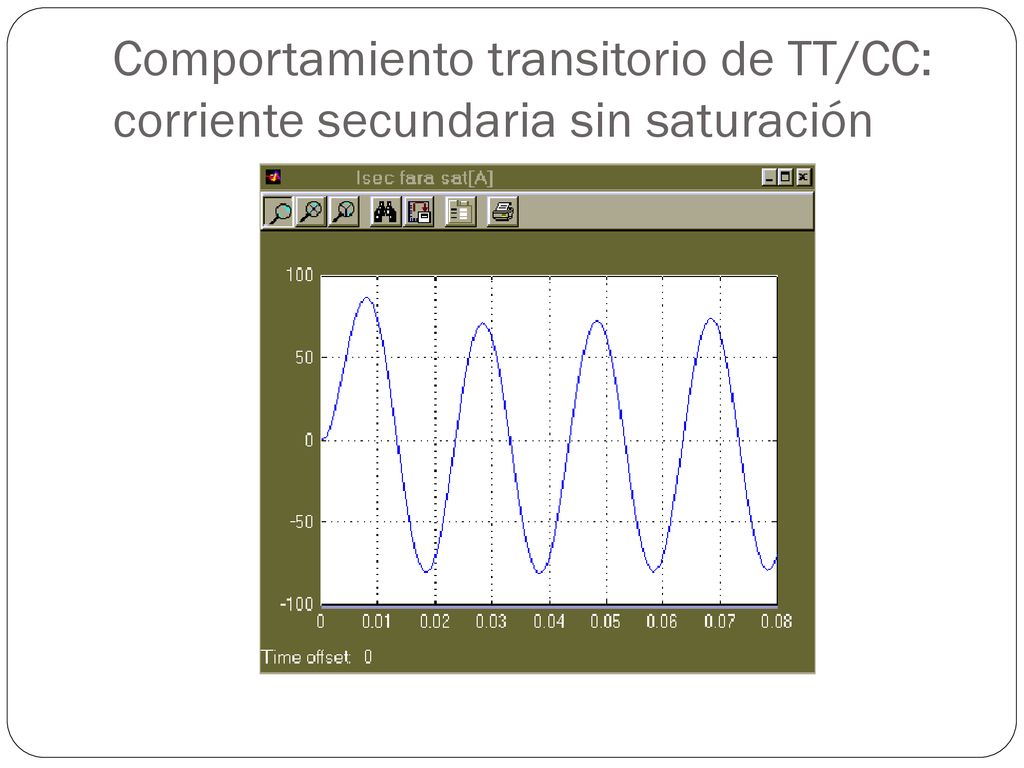 Comportamiento transitorio de TT/CC: corriente secundaria sin saturación

Isec fara sat[A]

100
50
0
-50
-100

0 0.01 0.02 0.03 0.04 0.05 0.06 0.07 0.08

Time offset: 0